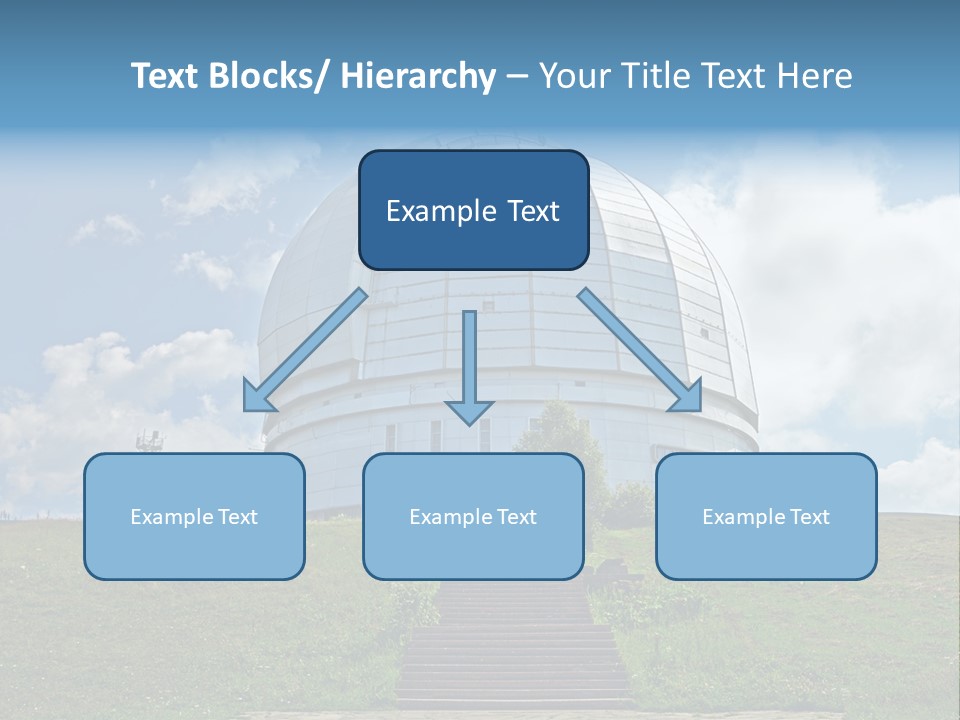 Text Blocks/ Hierarchy – Your Title Text Here

Example Text

Example Text

Example Text

Example Text